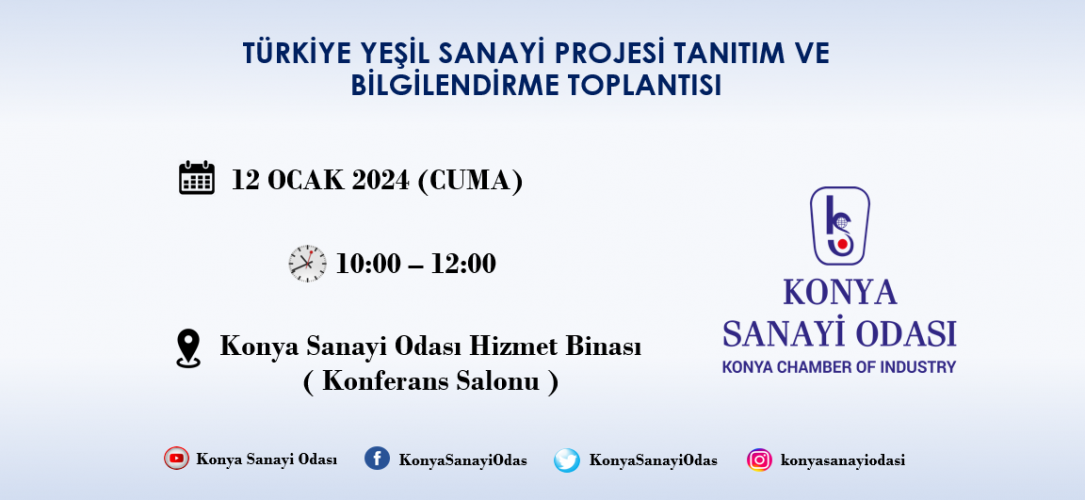 TÜRKİYE YEŞİL SANAYİ PROJESİ TANITIM VE BİLGİLENDİRME TOPLANTISI

12 OCAK 2024 (CUMA)

10:00 – 12:00

Konya Sanayi Odası Hizmet Binası
( Konferans Salonu )

KONYA
SANAYİ ODASI
KONYA CHAMBER OF INDUSTRY

Konya Sanayi Odası KonyaSanayiOdas KonyaSanayiOdas konyasanayiodasi